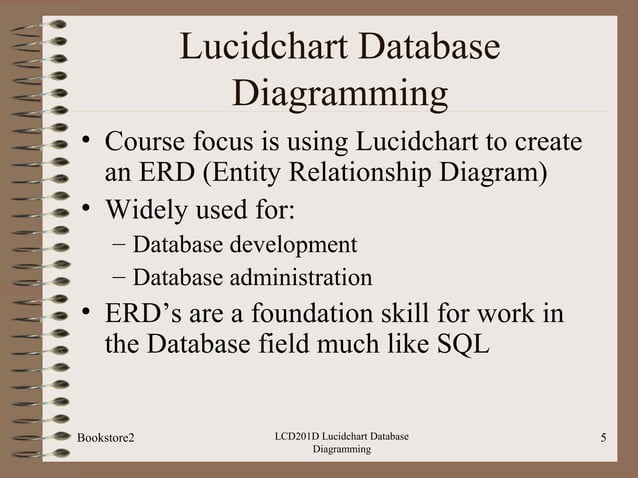 Lucidchart Database Diagramming

• Course focus is using Lucidchart to create an ERD (Entity Relationship Diagram)
• Widely used for:
– Database development
– Database administration
• ERD's are a foundation skill for work in the Database field much like SQL

Bookstore2

LCD201D Lucidchart Database Diagramming

5